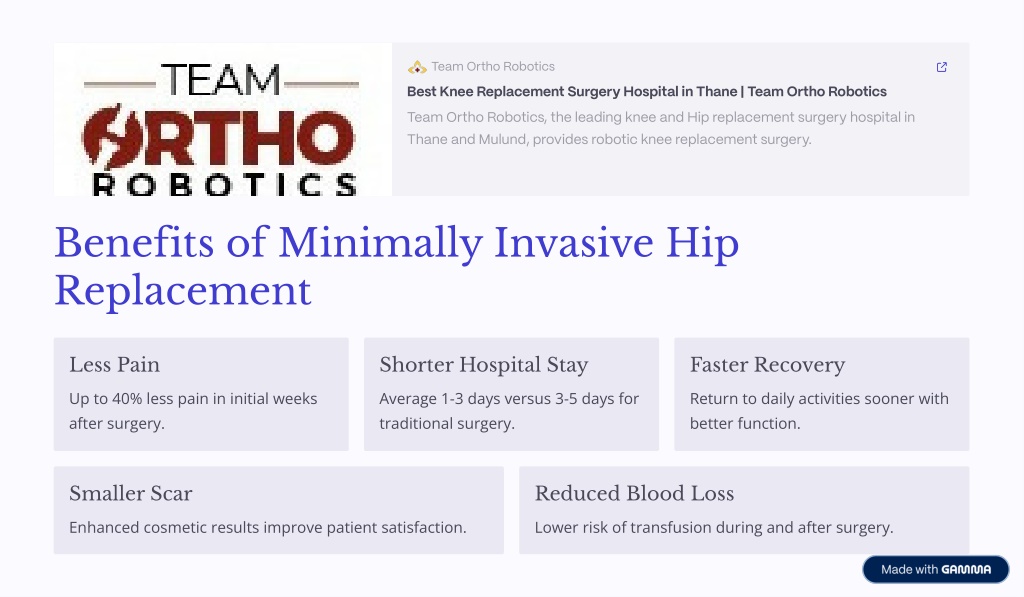 TEAM ORTHO ROBOTICS

Team Ortho Robotics

Best Knee Replacement Surgery Hospital in Thane | Team Ortho Robotics

Team Ortho Robotics, the leading knee and Hip replacement surgery hospital in Thane and Mulund, provides robotic knee replacement surgery.

Benefits of Minimally Invasive Hip Replacement

Less Pain

Up to 40% less pain in initial weeks after surgery.

Shorter Hospital Stay

Average 1-3 days versus 3-5 days for traditional surgery.

Faster Recovery

Return to daily activities sooner with better function.

Smaller Scar

Enhanced cosmetic results improve patient satisfaction.

Reduced Blood Loss

Lower risk of transfusion during and after surgery.

Made with GAMMA